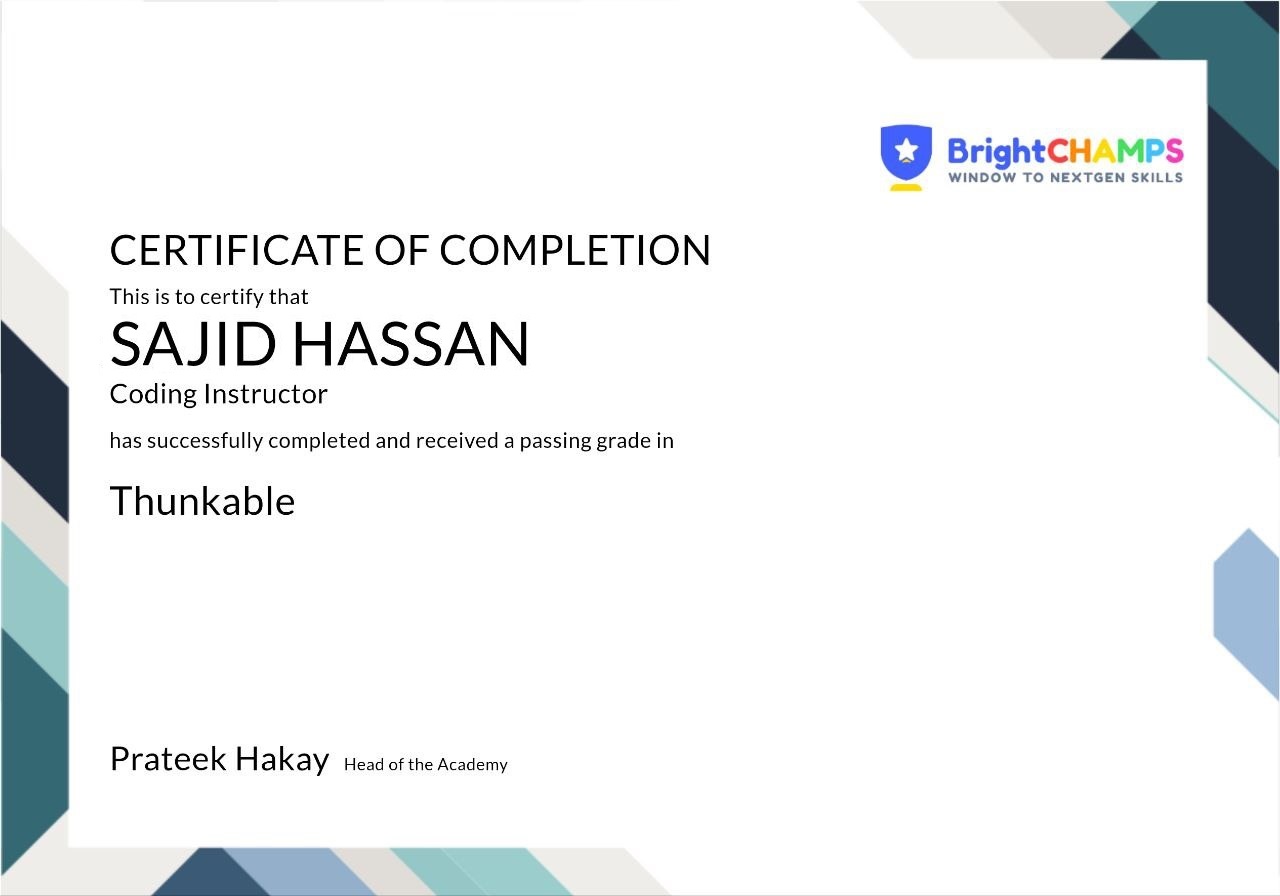 BrightCHAMPS
WINDOW TO NEXTGEN SKILLS

CERTIFICATE OF COMPLETION

This is to certify that

SAJID HASSAN

Coding Instructor

has successfully completed and received a passing grade in

Thunkable

Prateek Hakay Head of the Academy